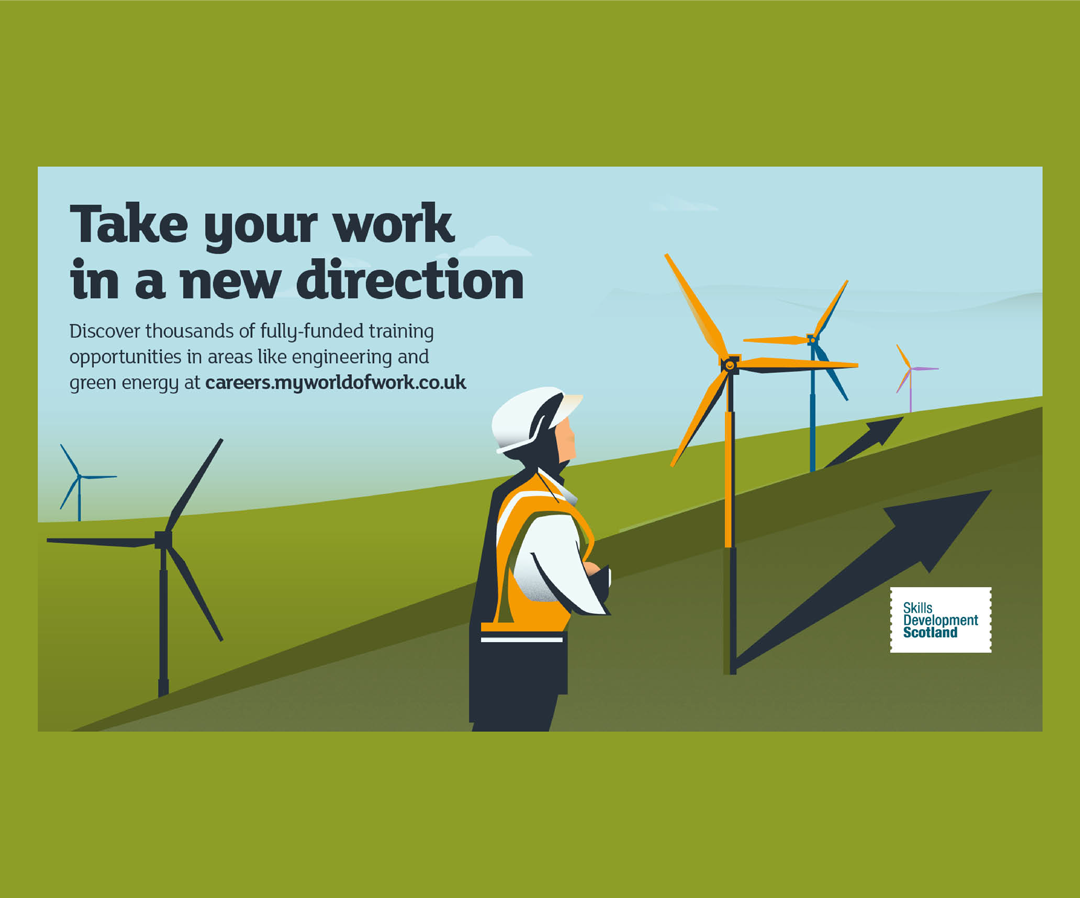 Take your work in a new direction

Discover thousands of fully-funded training opportunities in areas like engineering and green energy at careers.myworldofwork.co.uk

Skills Development Scotland